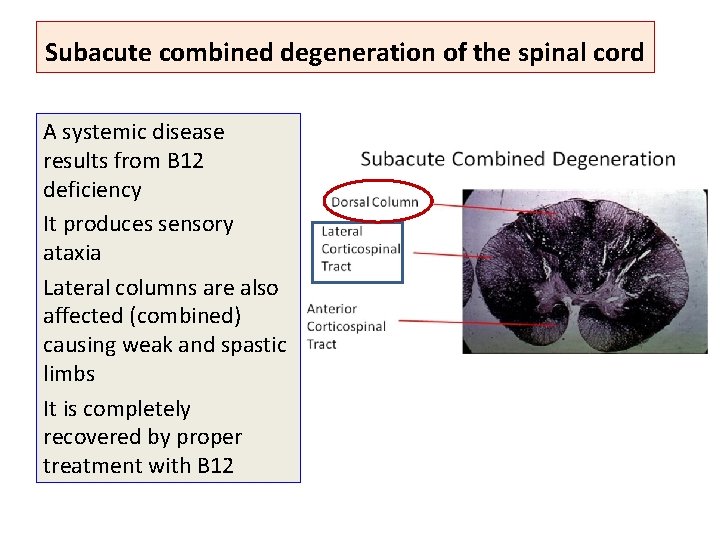 Subacute combined degeneration of the spinal cord

A systemic disease results from B12 deficiency

It produces sensory ataxia

Lateral columns are also affected (combined) causing weak and spastic limbs

It is completely recovered by proper treatment with B12

Subacute Combined Degeneration

Dorsal Column

Lateral Corticospinal Tract

Anterior Corticospinal Tract